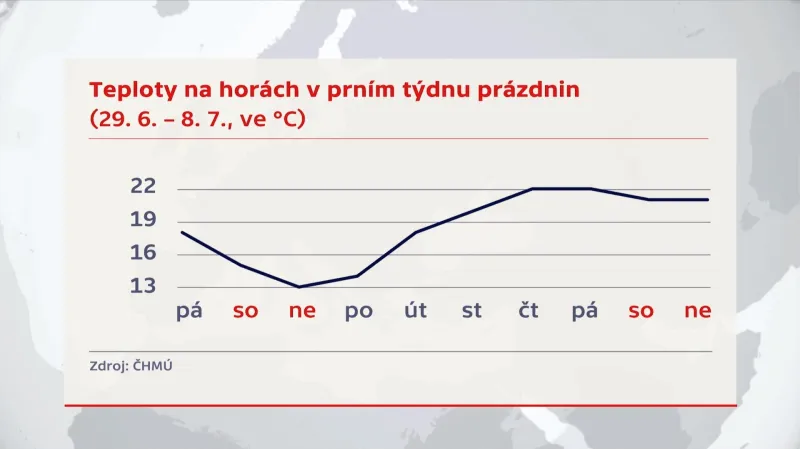 Teploty na horách v prním týdnu prázdnin
(29. 6. – 8. 7., ve °C)

22
19
16
13

pá so ne po út st čt pá so ne

Zdroj: ČHMÚ